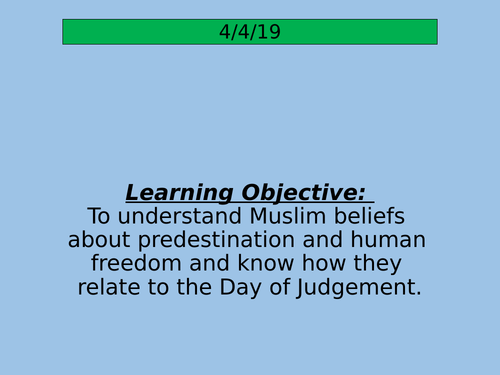 4/4/19

Learning Objective:
To understand Muslim beliefs about predestination and human freedom and know how they relate to the Day of Judgement.